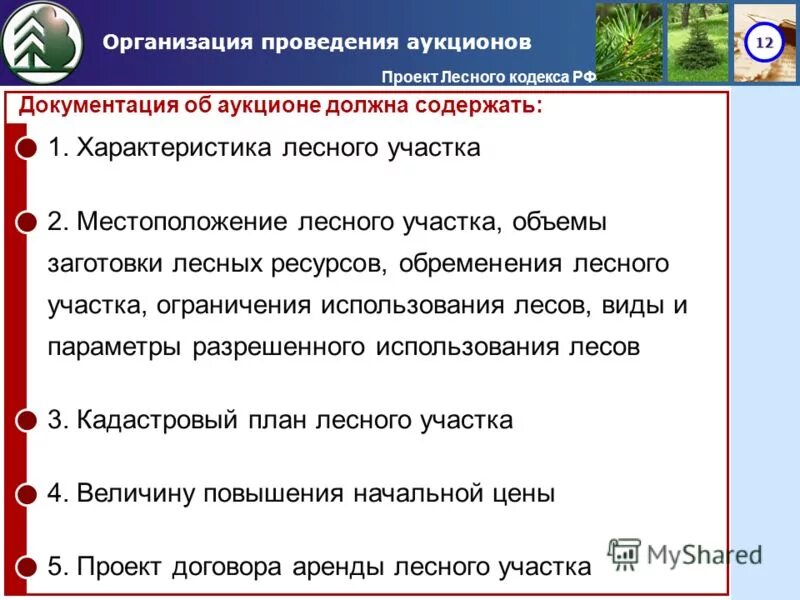 Организация проведения аукционов

12

Проект Лесного кодекса РФ

Документация об аукционе должна содержать:

1. Характеристика лесного участка

2. Местоположение лесного участка, объемы заготовки лесных ресурсов, обременения лесного участка, ограничения использования лесов, виды и параметры разрешенного использования лесов

3. Кадастровый план лесного участка

4. Величину повышения начальной цены

5. Проект договора аренды лесного участка

MyShared